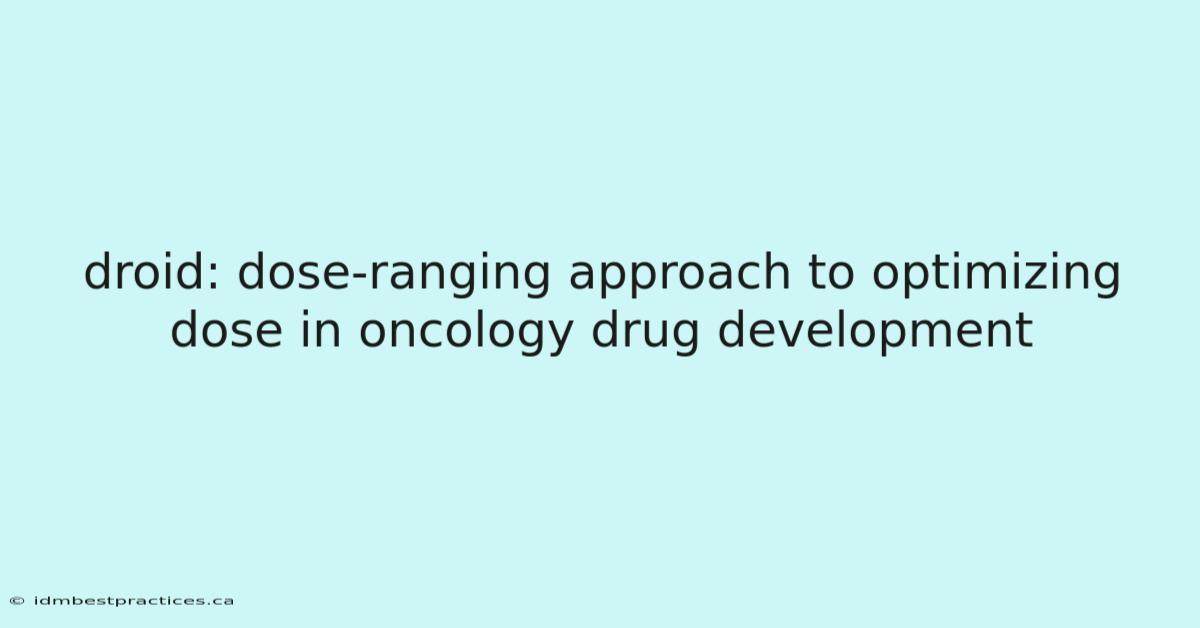 droid: dose-ranging approach to optimizing dose in oncology drug development

© idmbestpractices.ca